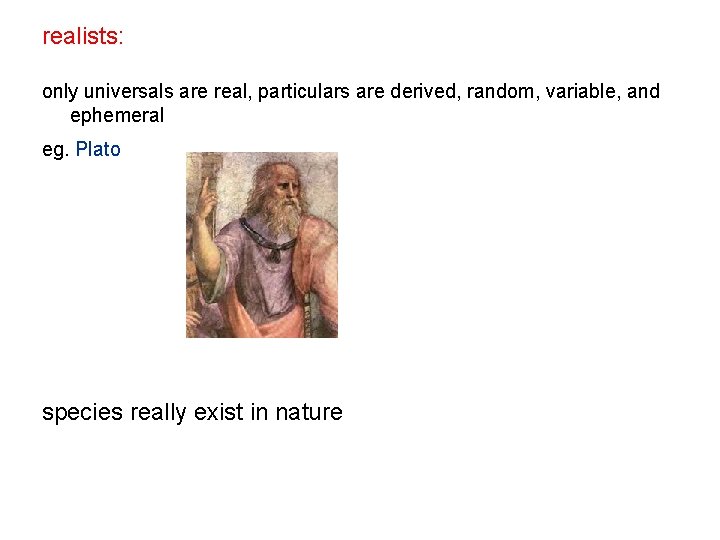 realists:

only universals are real, particulars are derived, random, variable, and ephemeral

eg. Plato

species really exist in nature